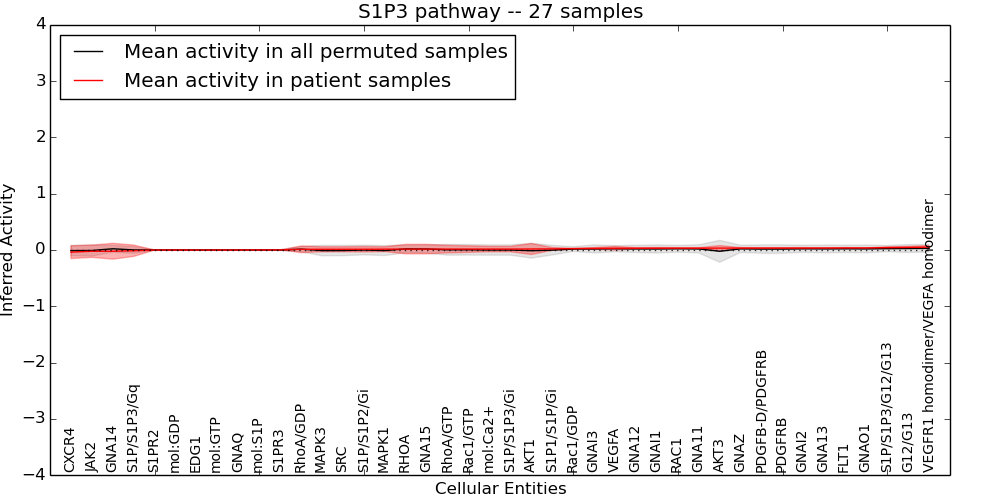 S1P3 pathway -- 27 samples

Mean activity in all permuted samples
Mean activity in patient samples

Inferred Activity

4
3
2
1
0
−1
−2
−3
−4

CXCR4
JAK2
GNA14
S1P/S1P3/Gq
S1PR2
mol:GDP
EDG1
mol:GTP
GNAQ
mol:S1P
S1PR3
RhoA/GDP
MAPK3
SRC
S1P/S1P2/Gi
MAPK1
RHOA
GNA15
RhoA/GTP
Rac1/GTP
mol:Ca2+
S1P/S1P3/Gi
AKT1
S1P1/S1P/Gi
Rac1/GDP
GNAI3
VEGFA
GNA12
GNAI1
RAC1
GNA11
AKT3
GNAZ
PDGFB-D/PDGFRB
PDGFRB
GNAI2
GNA13
FLT1
GNAO1
S1P/S1P3/G12/G13
G12/G13
VEGFR1 homodimer/VEGFA homodimer

Cellular Entities